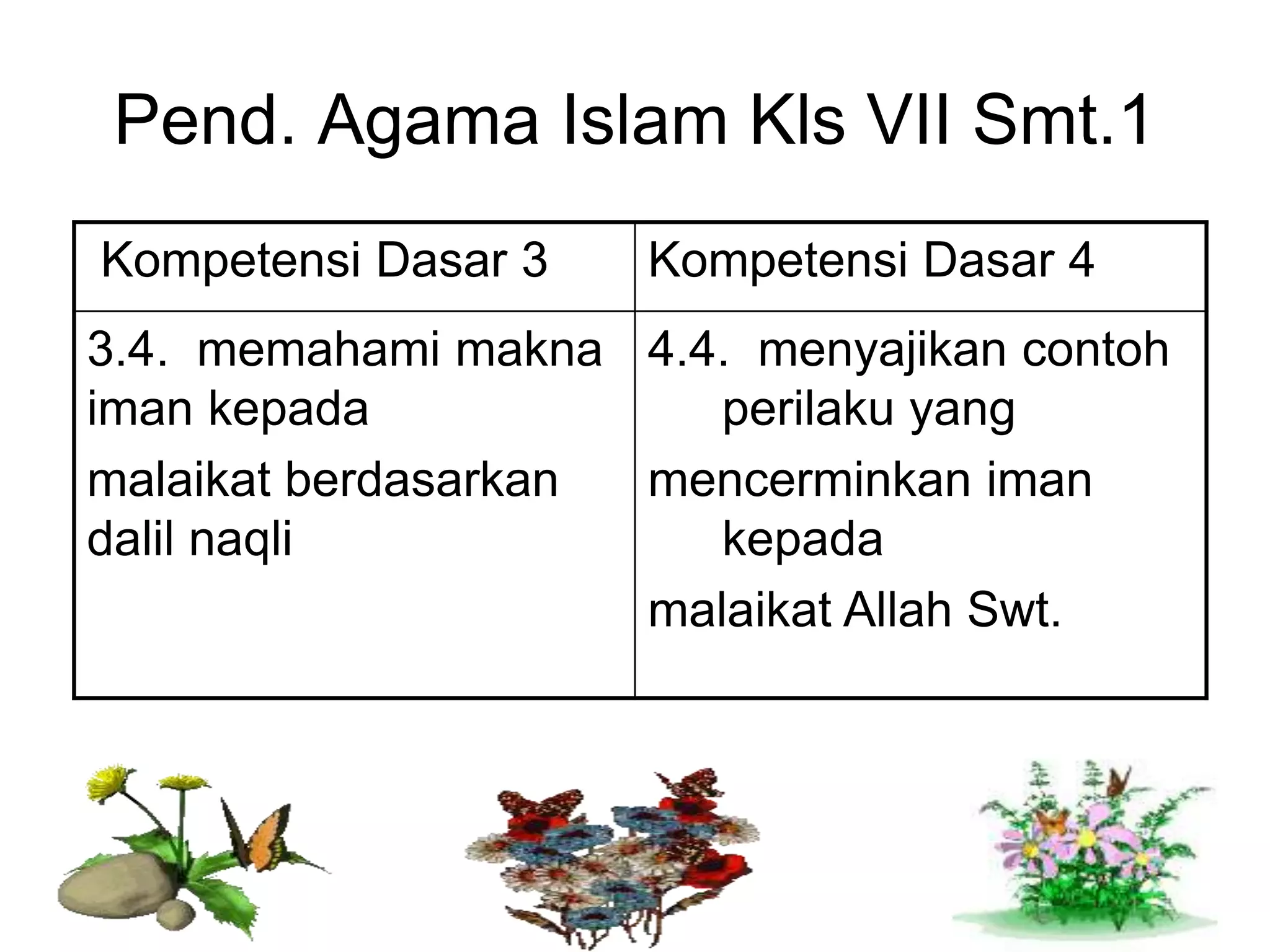 Pend. Agama Islam Kls VII Smt.1

| Kompetensi Dasar 3 | Kompetensi Dasar 4 |
|---|---|
| 3.4. memahami makna iman kepada malaikat berdasarkan dalil naqli | 4.4. menyajikan contoh perilaku yang mencerminkan iman kepada malaikat Allah Swt. |